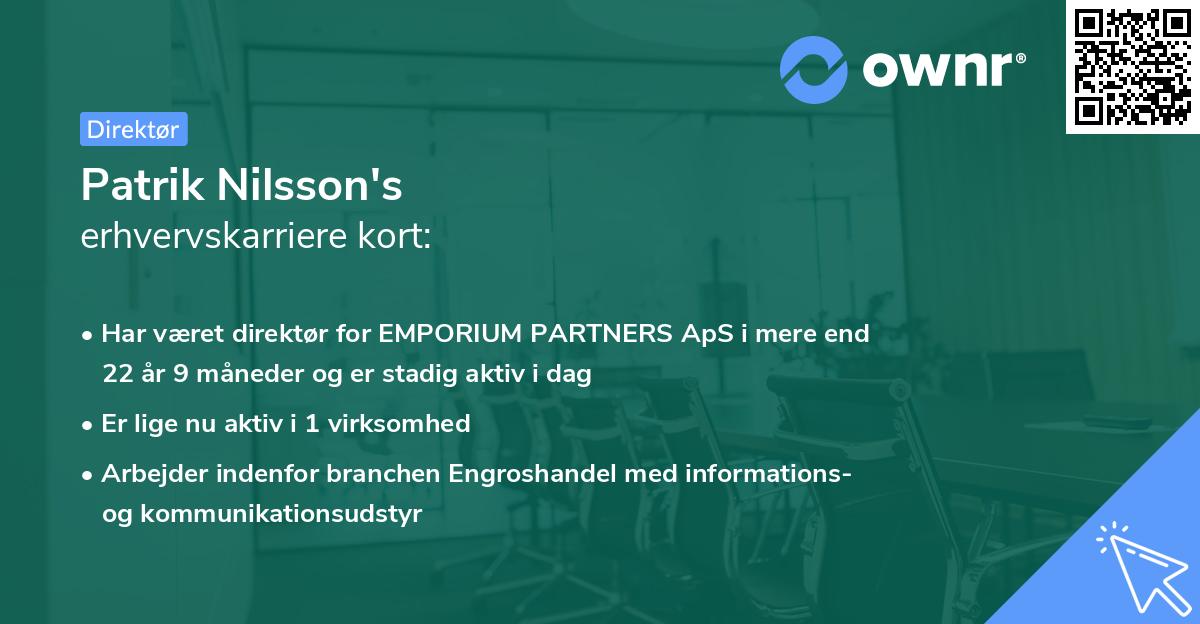 ownr®

Direktør

Patrik Nilsson's
erhvervskarriere kort:

• Har været direktør for EMPORIUM PARTNERS ApS i mere end 22 år 9 måneder og er stadig aktiv i dag
• Er lige nu aktiv i 1 virksomhed
• Arbejder indenfor branchen Engroshandel med informations- og kommunikationsudstyr